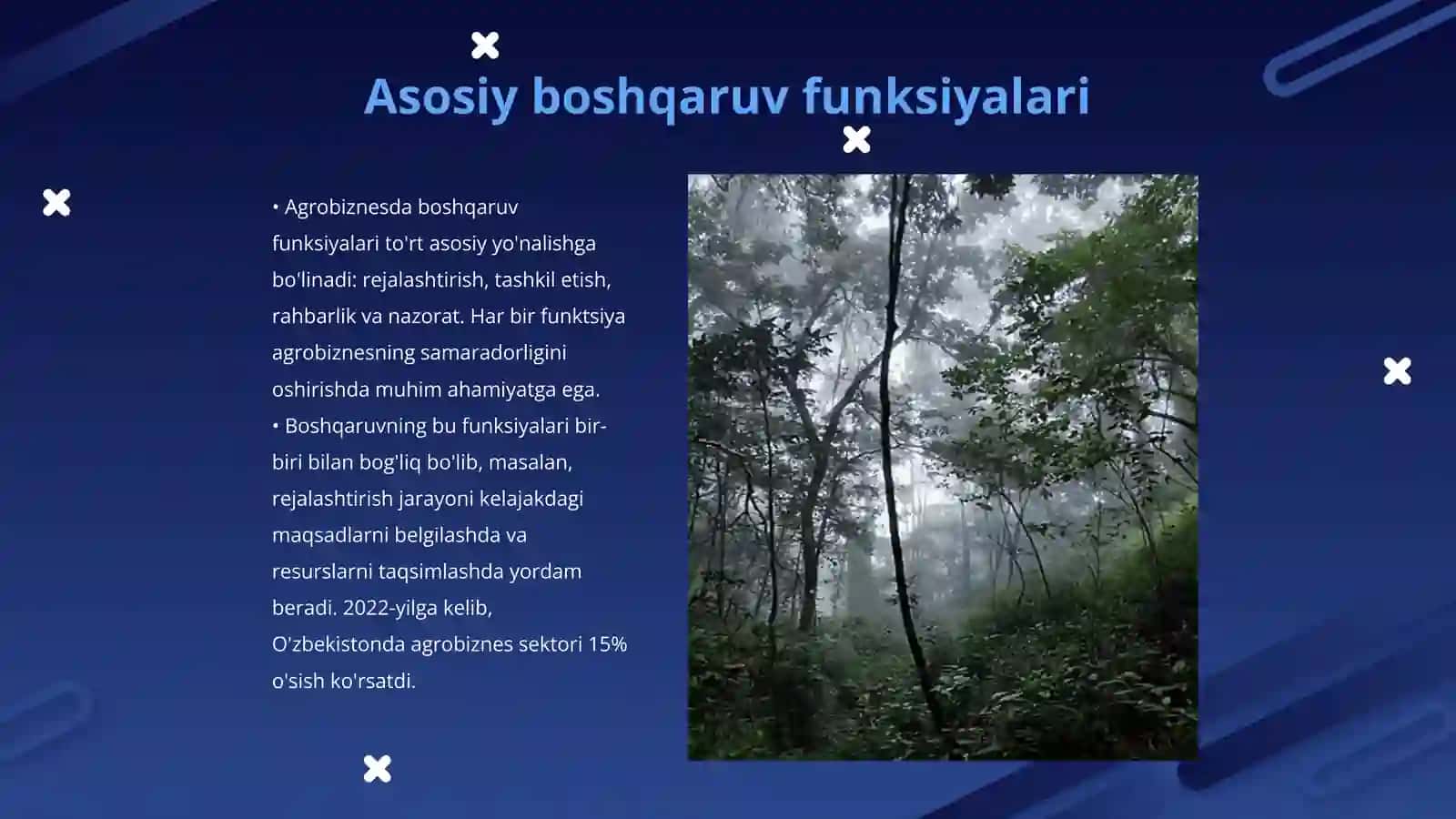 Asosiy boshqaruv funksiyalari

• Agrobiznesda boshqaruv funksiyalari to'rt asosiy yo'nalishga bo'linadi: rejalashtirish, tashkil etish, rahbarlik va nazorat. Har bir funktsiya agrobiznesning samaradorligini oshirishda muhim ahamiyatga ega.
• Boshqaruvning bu funksiyalari bir-biri bilan bog'liq bo'lib, masalan, rejalashtirish jarayoni kelajakdagi maqsadlarni belgilashda va resurslarni taqsimlashda yordam beradi. 2022-yilga kelib, O'zbekistonda agrobiznes sektori 15% o'sish ko'rsatdi.